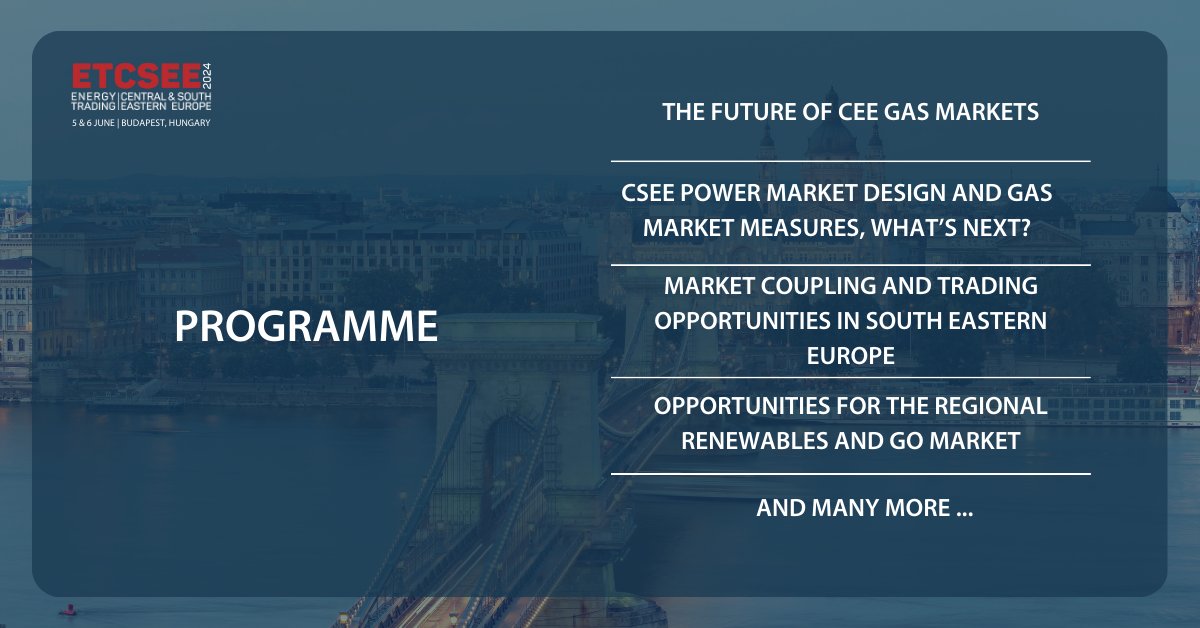 ETCSEE 2024
ENERGY TRADING | CENTRAL & SOUTH EASTERN EUROPE
5 & 6 JUNE | BUDAPEST, HUNGARY

PROGRAMME

THE FUTURE OF CEE GAS MARKETS

CSEE POWER MARKET DESIGN AND GAS MARKET MEASURES, WHAT'S NEXT?

MARKET COUPLING AND TRADING OPPORTUNITIES IN SOUTH EASTERN EUROPE

OPPORTUNITIES FOR THE REGIONAL RENEWABLES AND GO MARKET

AND MANY MORE ...